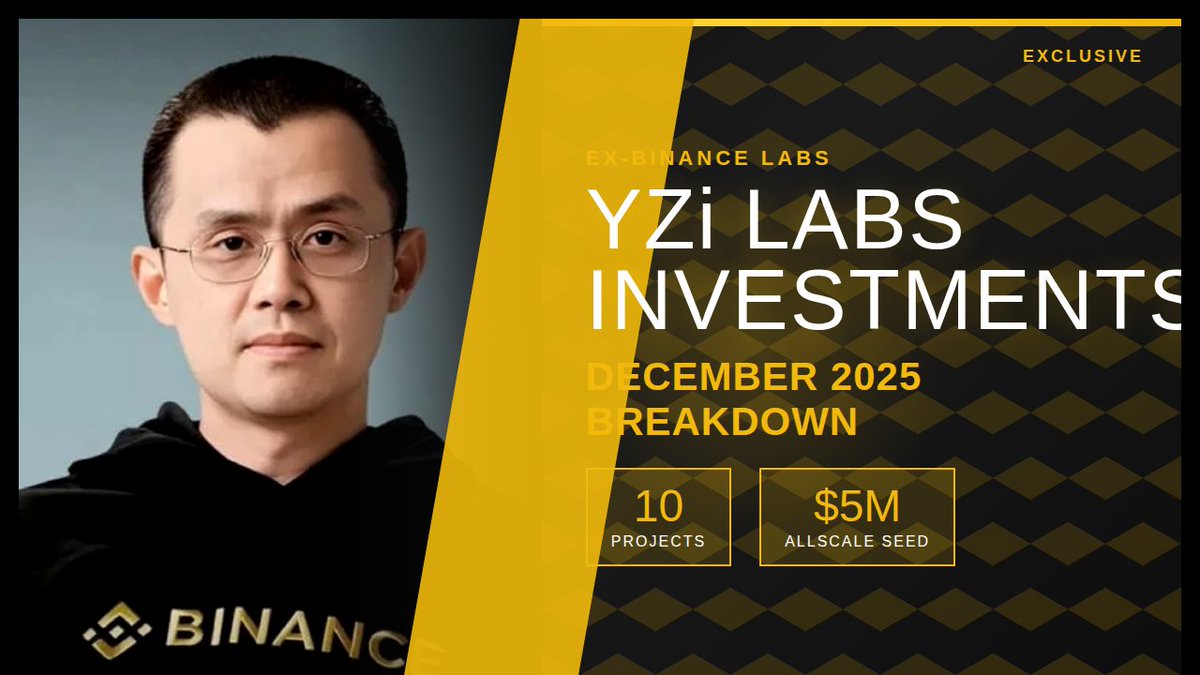 EXCLUSIVE

EX-BINANCE LABS

YZi LABS INVESTMENTS

DECEMBER 2025 BREAKDOWN

10
PROJECTS

$5M
ALLSCALE SEED

BINANCE